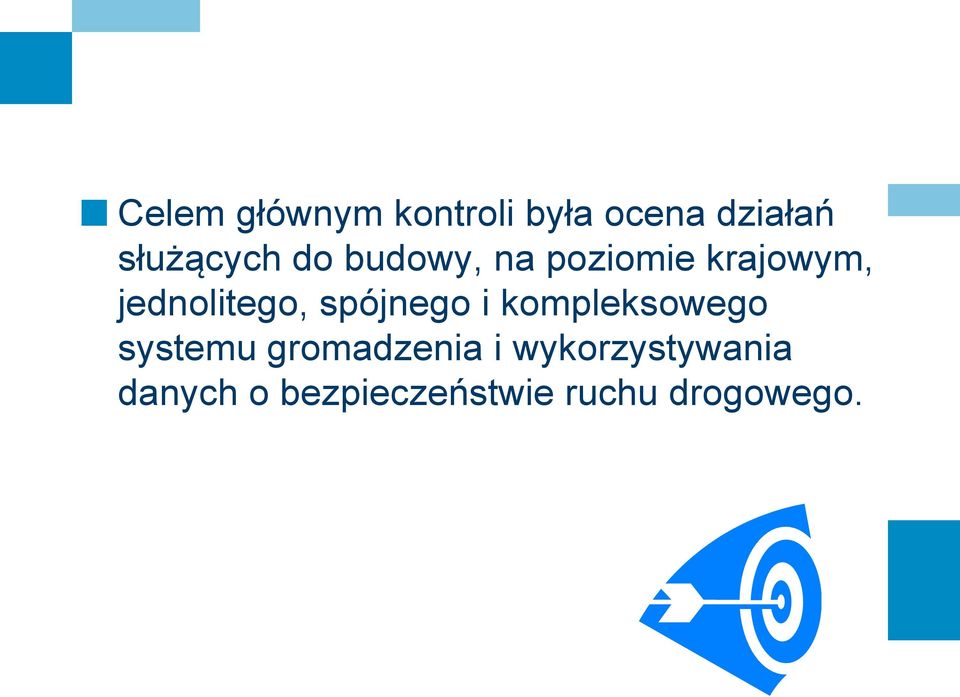 Celem głównym kontroli była ocena działań służących do budowy, na poziomie krajowym, jednolitego, spójnego i kompleksowego systemu gromadzenia i wykorzystywania danych o bezpieczeństwie ruchu drogowego.